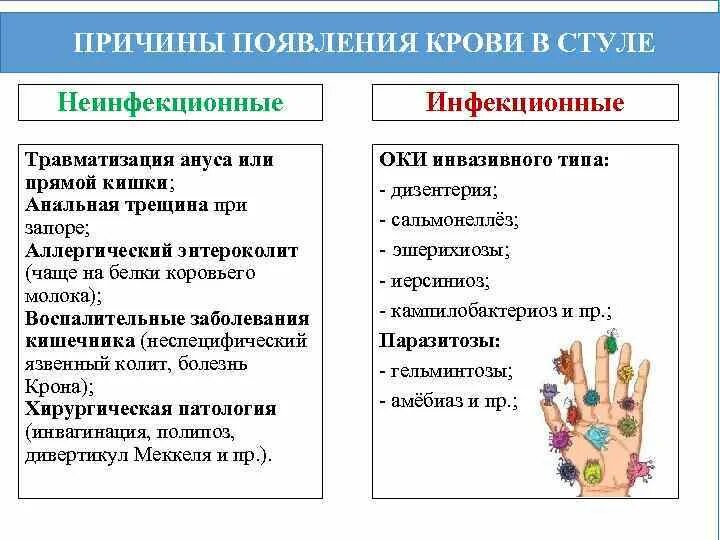 ПРИЧИНЫ ПОЯВЛЕНИЯ КРОВИ В СТУЛЕ

Неинфекционные

Травматизация ануса или прямой кишки;
Анальная трещина при запоре;
Аллергический энтероколит (чаще на белки коровьего молока);
Воспалительные заболевания кишечника (неспецифический язвенный колит, болезнь Крона);
Хирургическая патология (инвагинация, полипоз, дивертикул Меккеля и пр.).

Инфекционные

ОКИ инвазивного типа:
- дизентерия;
- сальмонеллёз;
- эшерихиозы;
- иерсиниоз;
- кампилобактериоз и пр.;
Паразитозы:
- гельминтозы;
- амёбиаз и пр.;